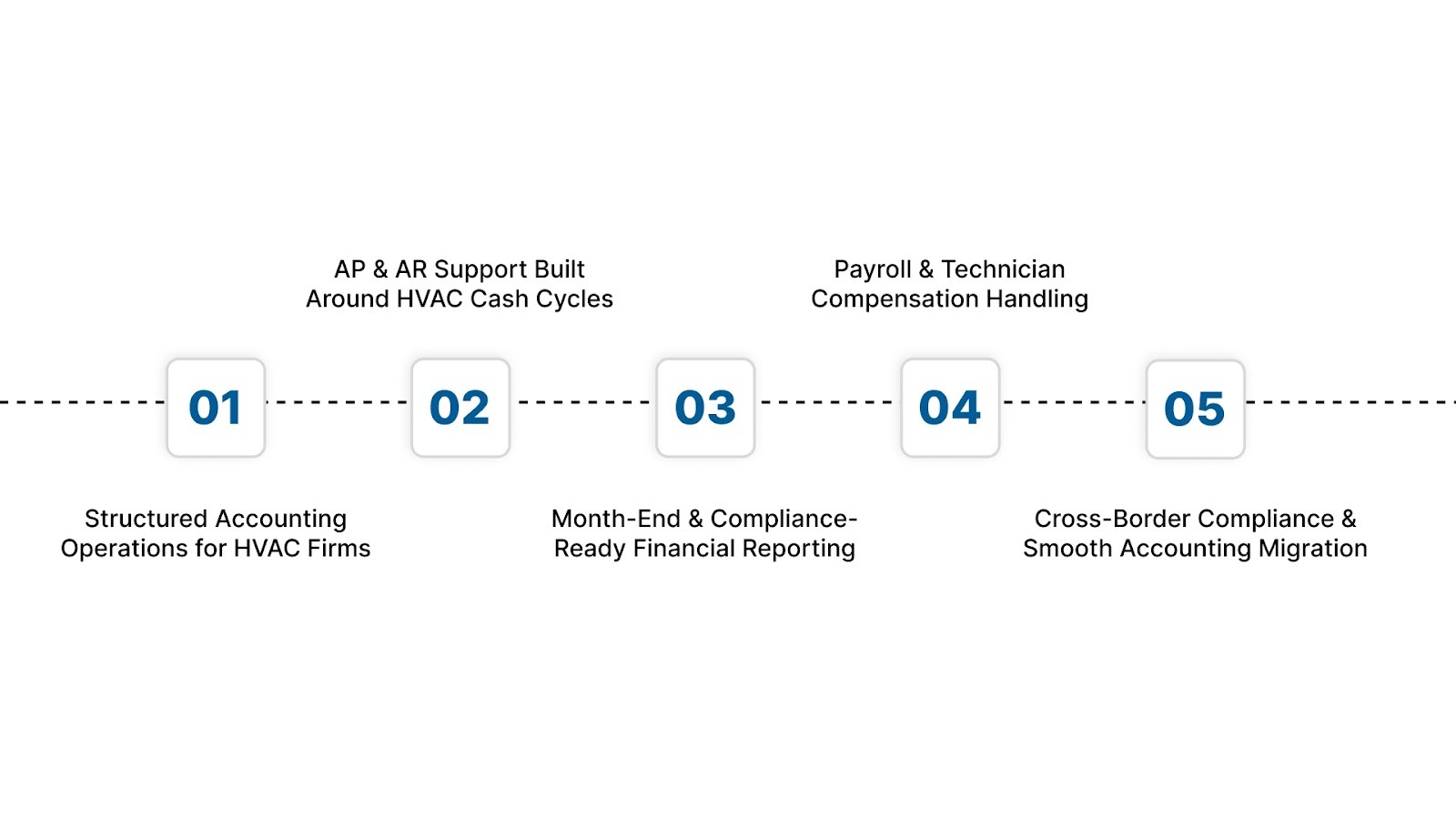 01

Structured Accounting Operations for HVAC Firms

02

AP & AR Support Built Around HVAC Cash Cycles

03

Month-End & Compliance-Ready Financial Reporting

04

Payroll & Technician Compensation Handling

05

Cross-Border Compliance & Smooth Accounting Migration